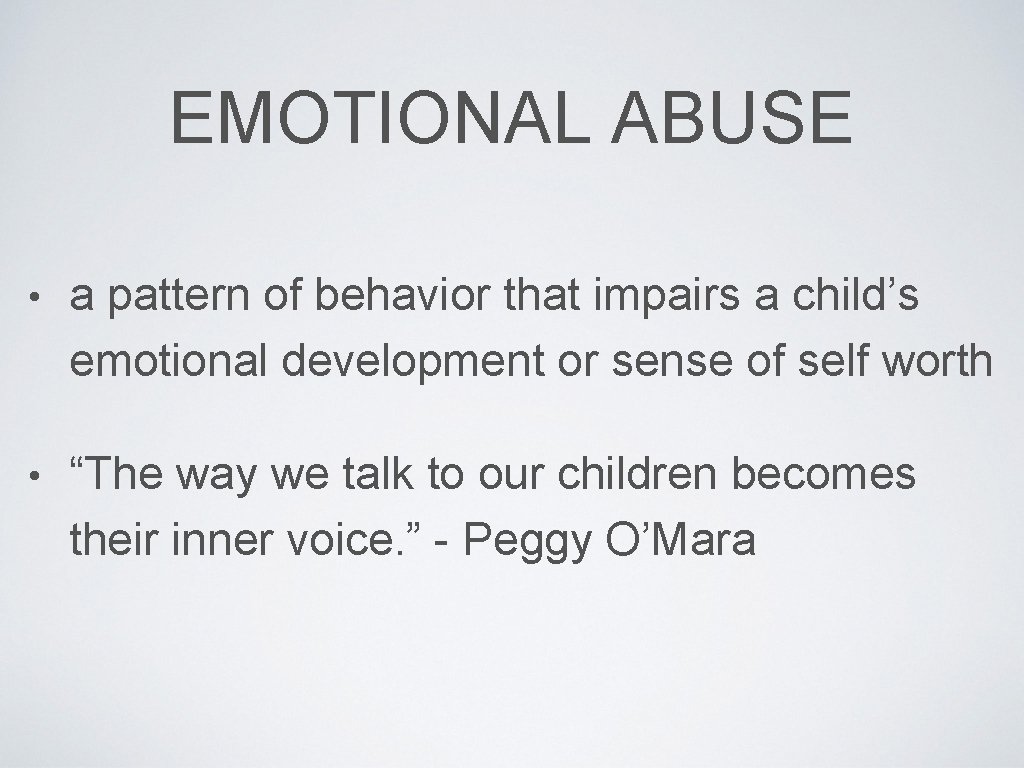 EMOTIONAL ABUSE

• a pattern of behavior that impairs a child’s emotional development or sense of self worth

• “The way we talk to our children becomes their inner voice.” - Peggy O’Mara